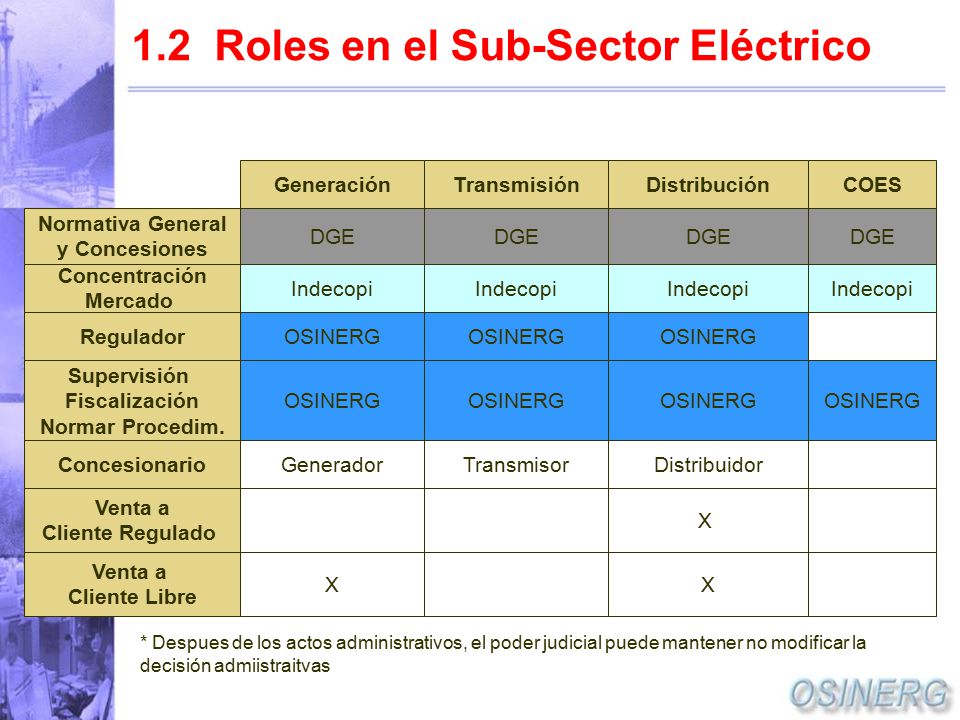 1.2 Roles en el Sub-Sector Eléctrico

| | Generación | Transmisión | Distribución | COES |
|---|---|---|---|---|
| Normativa General y Concesiones | DGE | DGE | DGE | DGE |
| Concentración Mercado | Indecopi | Indecopi | Indecopi | Indecopi |
| Regulador | OSINERG | OSINERG | OSINERG | |
| Supervisión Fiscalización Normar Procedim. | OSINERG | OSINERG | OSINERG | OSINERG |
| Concesionario | Generador | Transmisor | Distribuidor | |
| Venta a Cliente Regulado | | | X | |
| Venta a Cliente Libre | X | | X | |

* Despues de los actos administrativos, el poder judicial puede mantener no modificar la decisión admiistraitvas

OSINERG